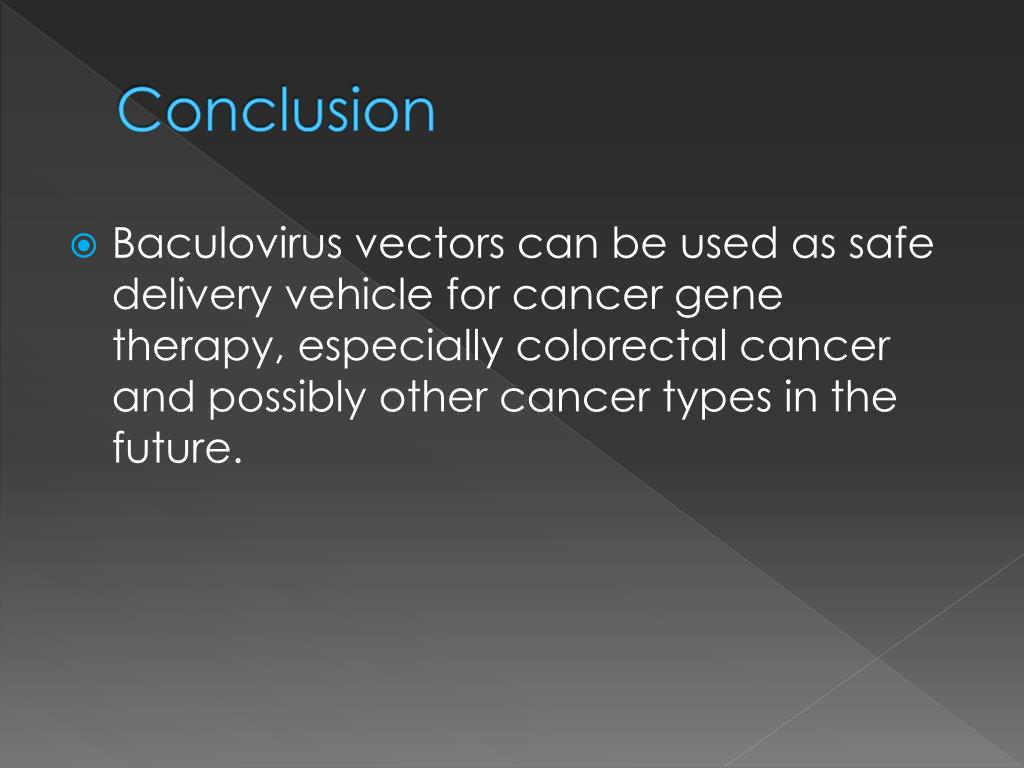 Conclusion

Baculovirus vectors can be used as safe delivery vehicle for cancer gene therapy, especially colorectal cancer and possibly other cancer types in the future.